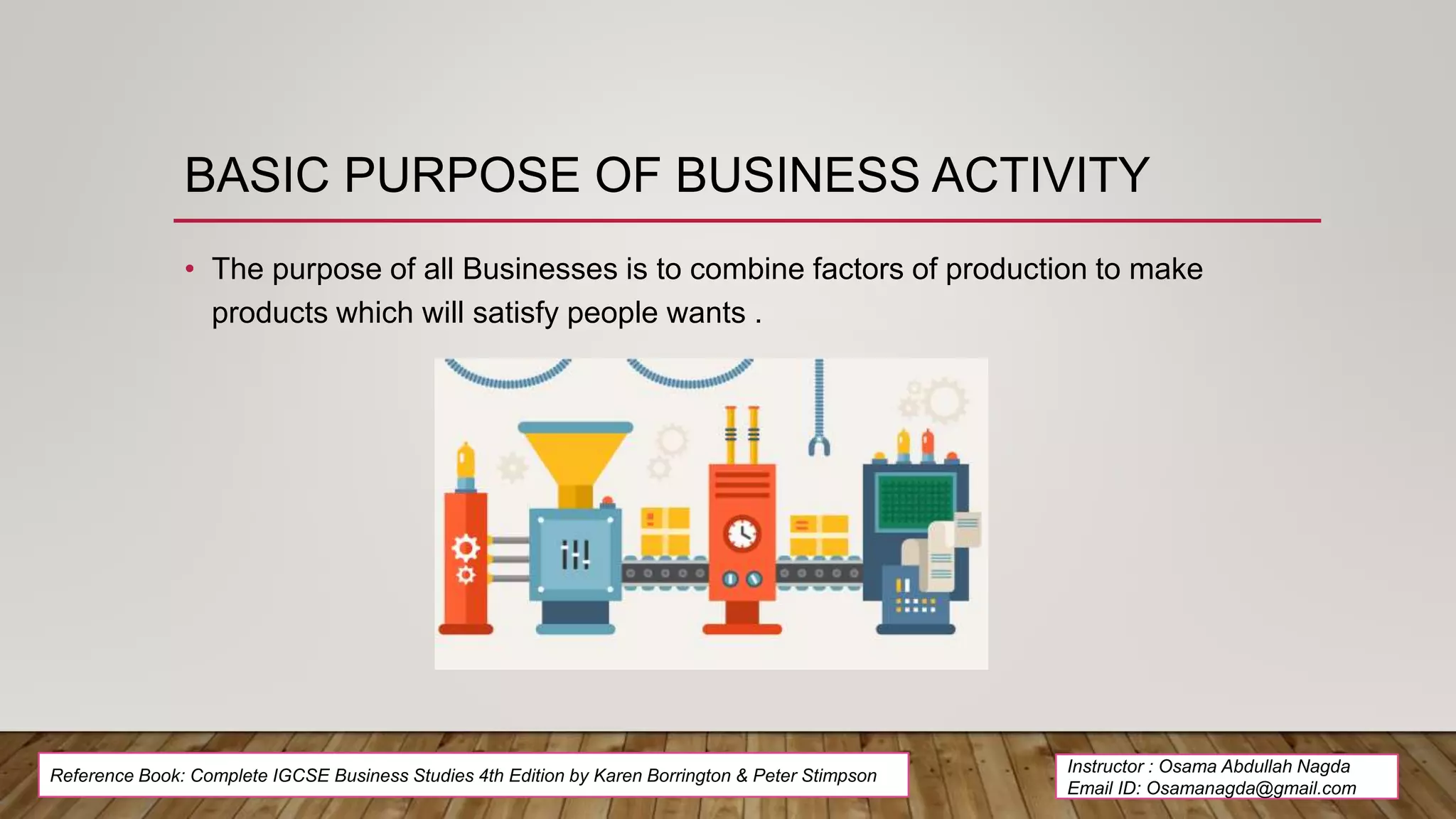 BASIC PURPOSE OF BUSINESS ACTIVITY

• The purpose of all Businesses is to combine factors of production to make products which will satisfy people wants .

Reference Book: Complete IGCSE Business Studies 4th Edition by Karen Borrington & Peter Stimpson

Instructor : Osama Abdullah Nagda
Email ID: Osamanagda@gmail.com